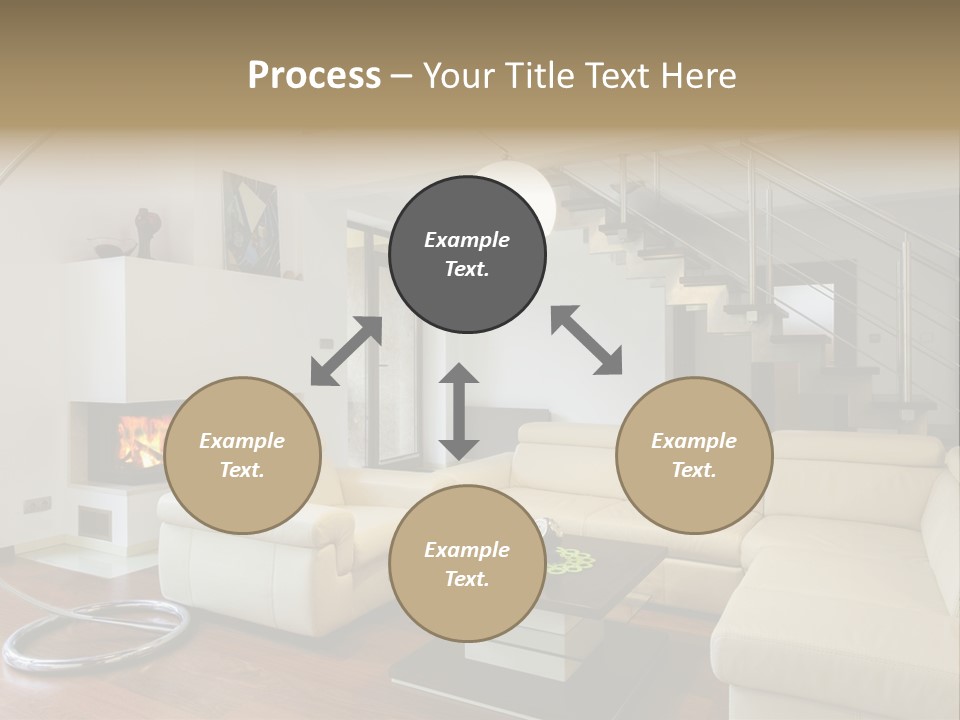 Process – Your Title Text Here

Example Text.

Example Text.

Example Text.

Example Text.